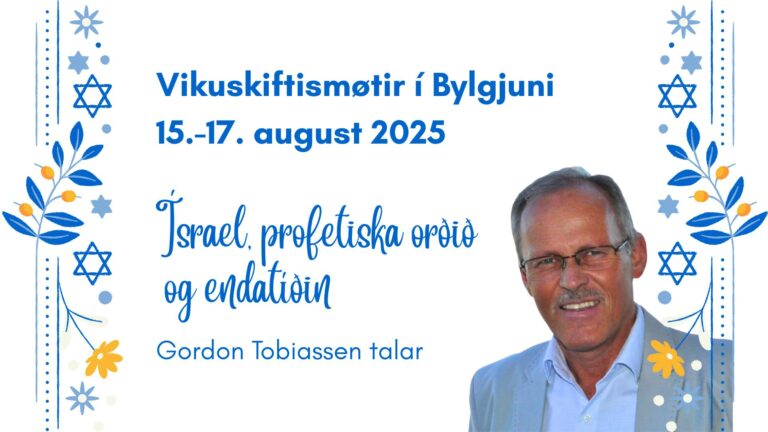 Vikuskiftismøtir í Bylgjuni
15.-17. august 2025

Ísrael, profetiska orðið og endatíðin

Gordon Tobiassen talar